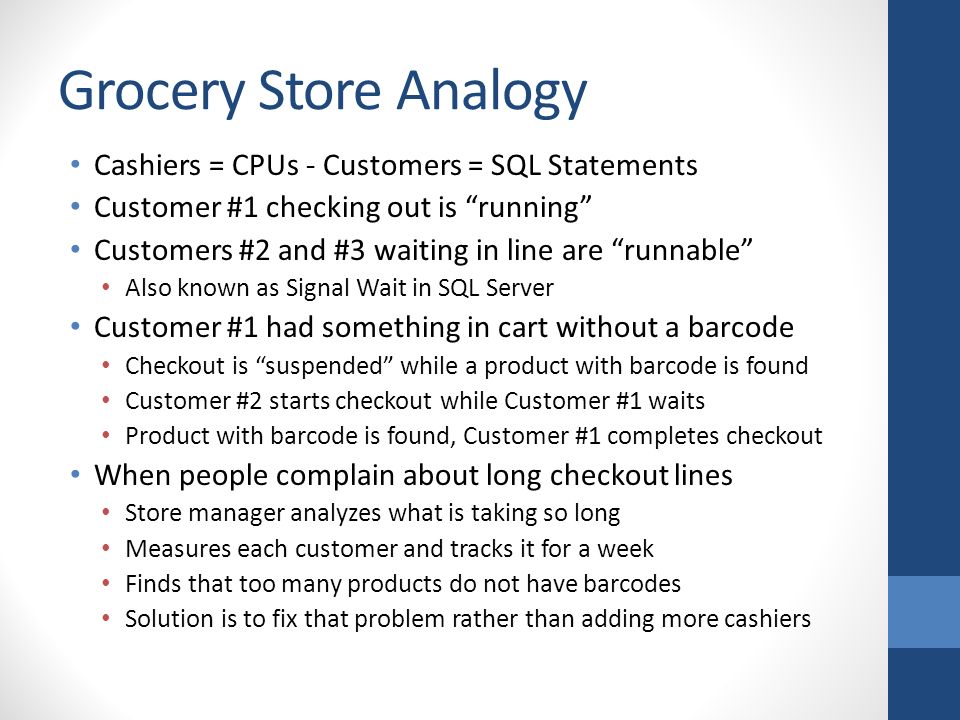 Grocery Store Analogy

• Cashiers = CPUs - Customers = SQL Statements
• Customer #1 checking out is “running”
• Customers #2 and #3 waiting in line are “runnable”
  • Also known as Signal Wait in SQL Server
• Customer #1 had something in cart without a barcode
  • Checkout is “suspended” while a product with barcode is found
  • Customer #2 starts checkout while Customer #1 waits
  • Product with barcode is found, Customer #1 completes checkout
• When people complain about long checkout lines
  • Store manager analyzes what is taking so long
  • Measures each customer and tracks it for a week
  • Finds that too many products do not have barcodes
  • Solution is to fix that problem rather than adding more cashiers